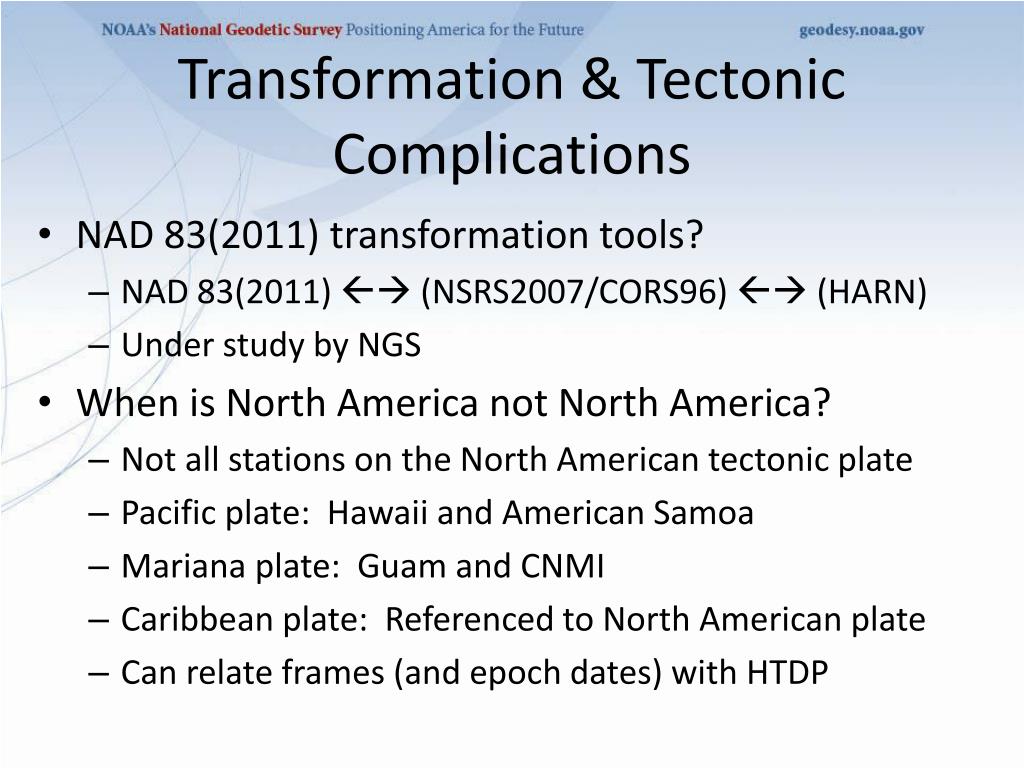 NOAA's National Geodetic Survey Positioning America for the Future geodesy.noaa.gov

Transformation & Tectonic Complications

• NAD 83(2011) transformation tools?
– NAD 83(2011) ←→ (NSRS2007/CORS96) ←→ (HARN)
– Under study by NGS
• When is North America not North America?
– Not all stations on the North American tectonic plate
– Pacific plate: Hawaii and American Samoa
– Mariana plate: Guam and CNMI
– Caribbean plate: Referenced to North American plate
– Can relate frames (and epoch dates) with HTDP